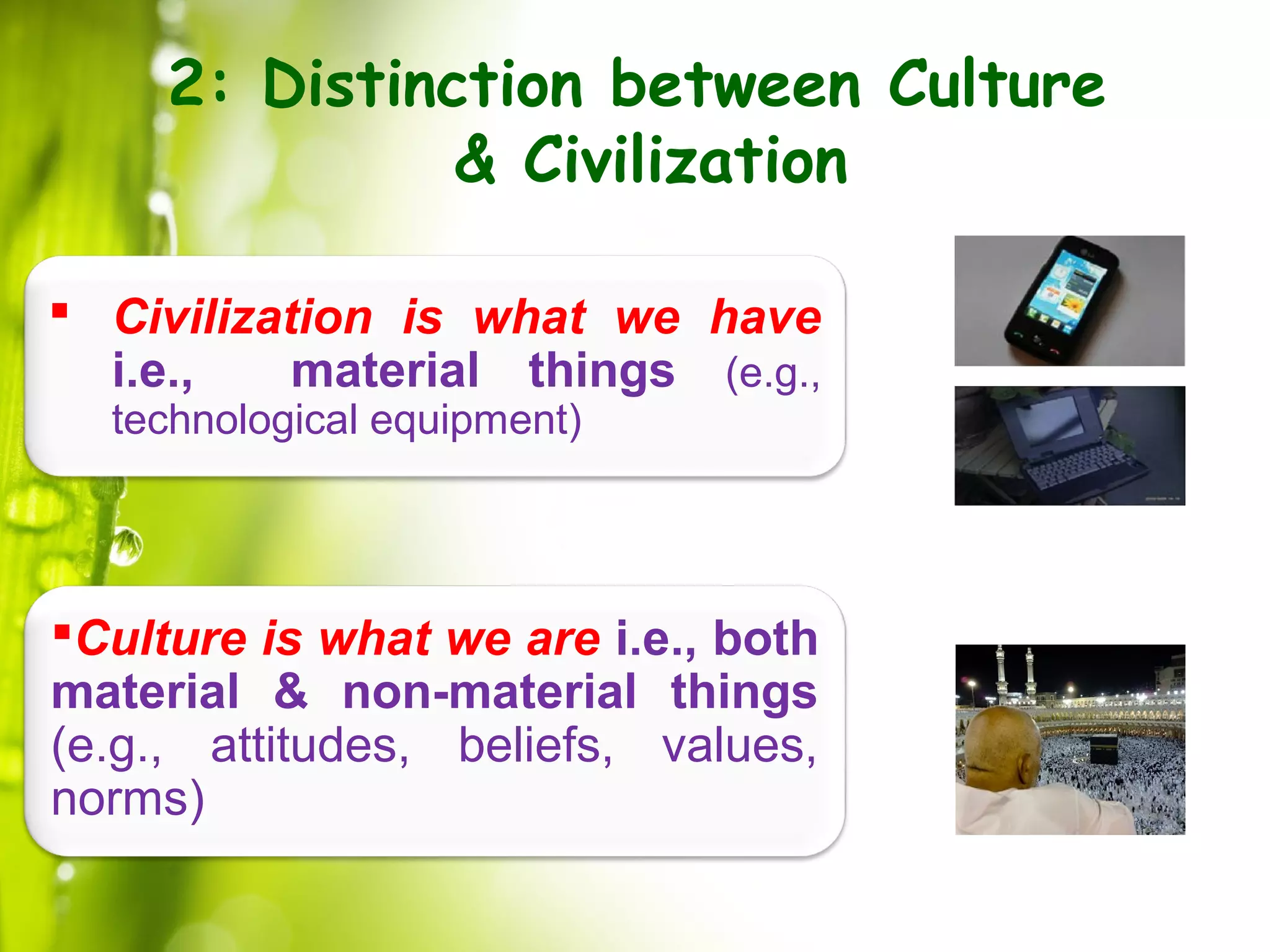 2: Distinction between Culture & Civilization

▪ Civilization is what we have i.e., material things (e.g., technological equipment)

▪Culture is what we are i.e., both material & non-material things (e.g., attitudes, beliefs, values, norms)